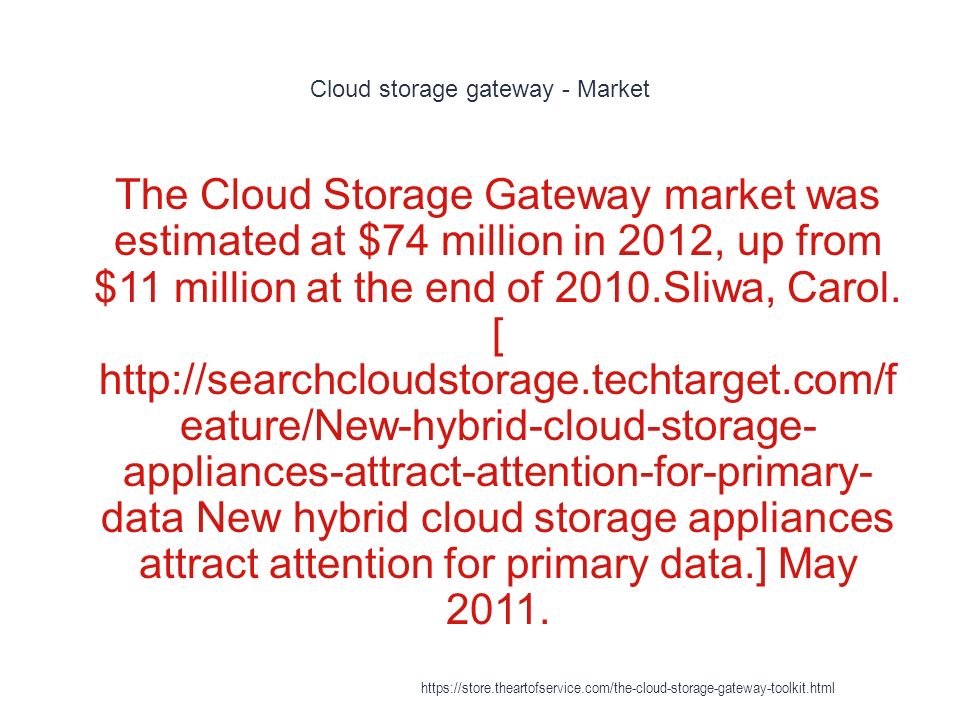 Cloud storage gateway - Market

The Cloud Storage Gateway market was estimated at \$74 million in 2012, up from \$11 million at the end of 2010.Sliwa, Carol. [ http://searchcloudstorage.techtarget.com/feature/New-hybrid-cloud-storage-appliances-attract-attention-for-primary-data New hybrid cloud storage appliances attract attention for primary data.] May 2011.

https://store.theartofservice.com/the-cloud-storage-gateway-toolkit.html